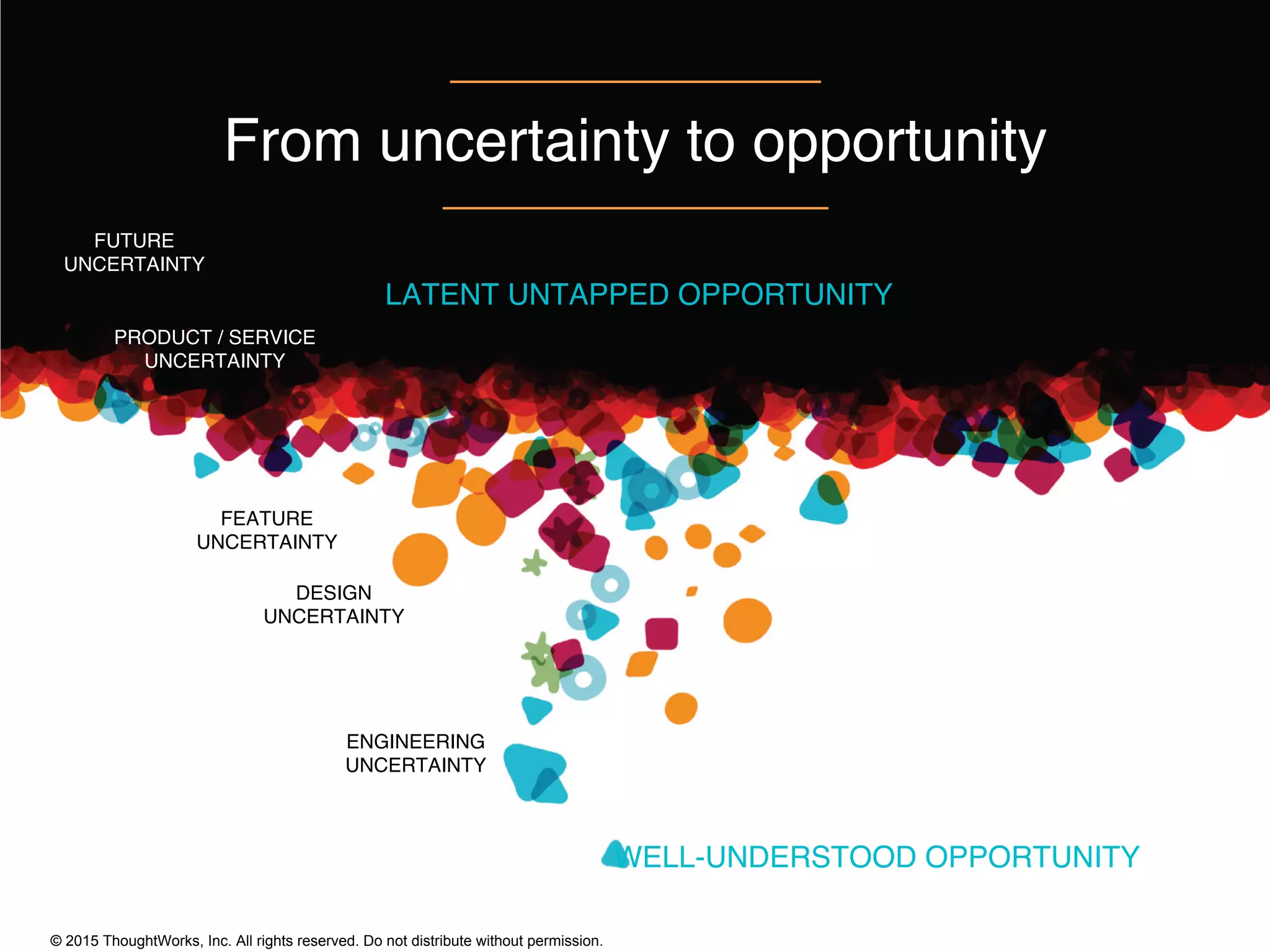 From uncertainty to opportunity

FUTURE UNCERTAINTY

LATENT UNTAPPED OPPORTUNITY

PRODUCT / SERVICE UNCERTAINTY

FEATURE UNCERTAINTY

DESIGN UNCERTAINTY

ENGINEERING UNCERTAINTY

WELL-UNDERSTOOD OPPORTUNITY

© 2015 ThoughtWorks, Inc. All rights reserved. Do not distribute without permission.